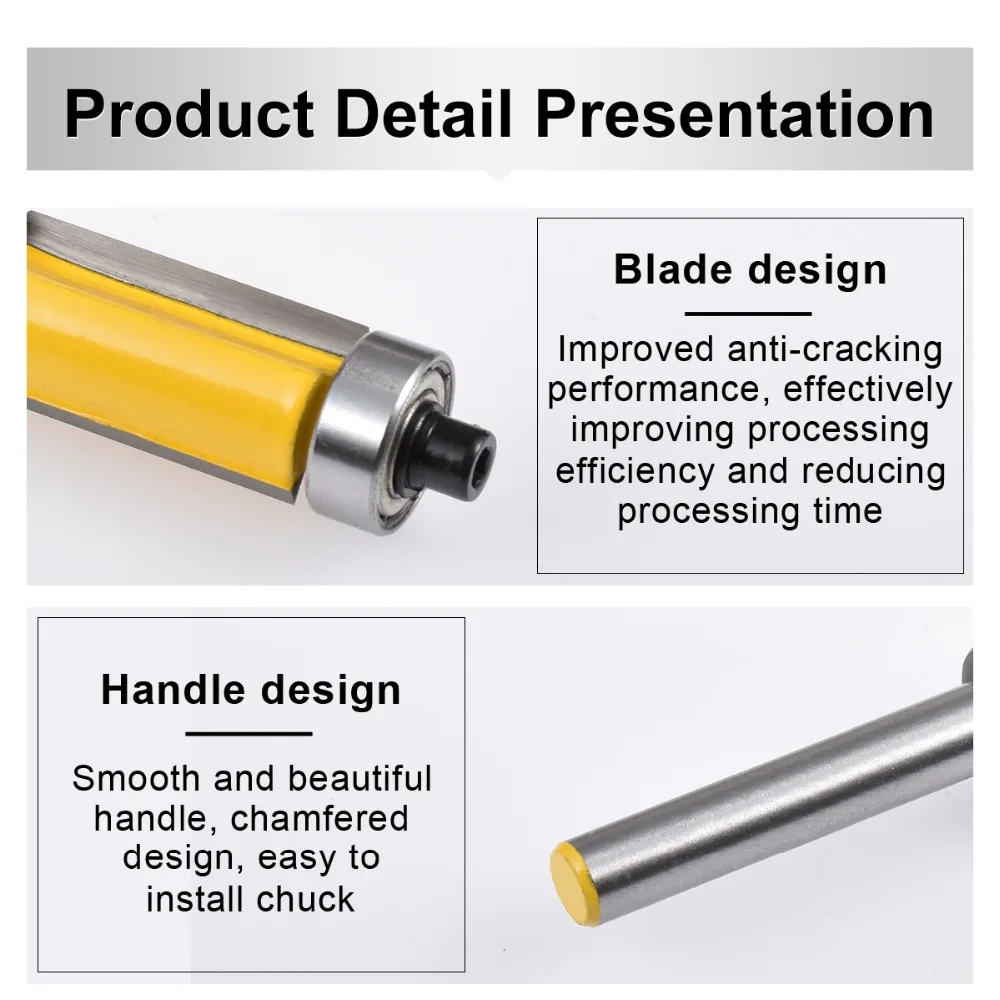 Product Detail Presentation

Blade design

Improved anti-cracking performance, effectively improving processing efficiency and reducing processing time

Handle design

Smooth and beautiful handle, chamfered design, easy to install chuck